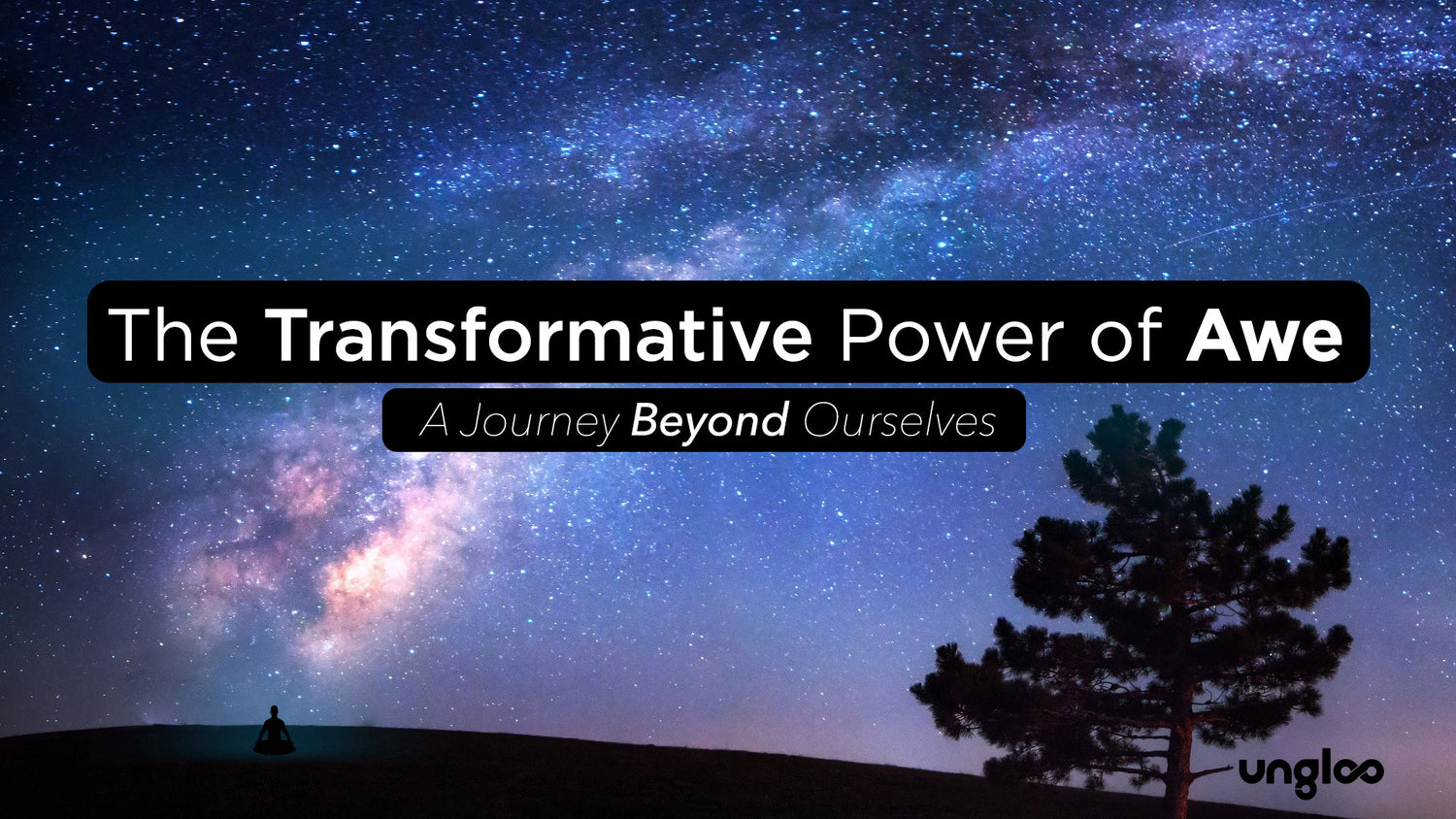 The Transformative Power of Awe

A Journey Beyond Ourselves

ungloo